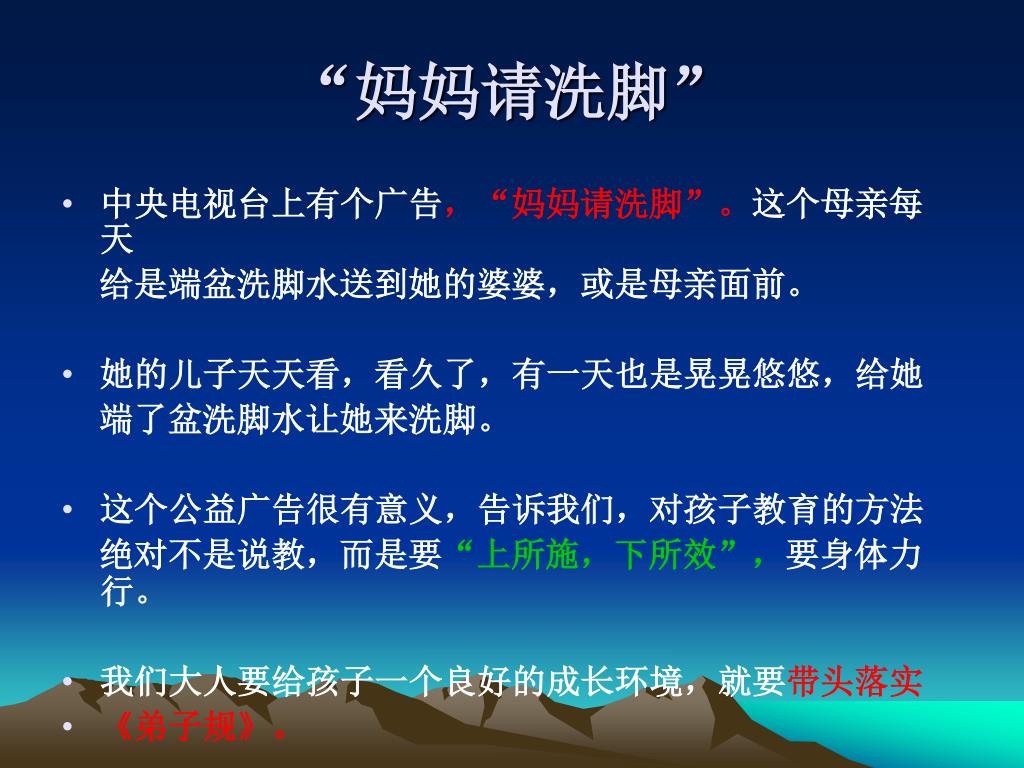 “妈妈请洗脚”

• 中央电视台上有个广告，“妈妈请洗脚”。这个母亲每天给是端盆洗脚水送到她的婆婆，或是母亲面前。

• 她的儿子天天看，看久了，有一天也是晃晃悠悠，给她端了盆洗脚水让她来洗脚。

• 这个公益广告很有意义，告诉我们，对孩子教育的方法绝对不是说教，而是要“上所施，下所效”，要身体力行。

• 我们大人要给孩子一个良好的成长环境，就要带头落实
• 《弟子规》。